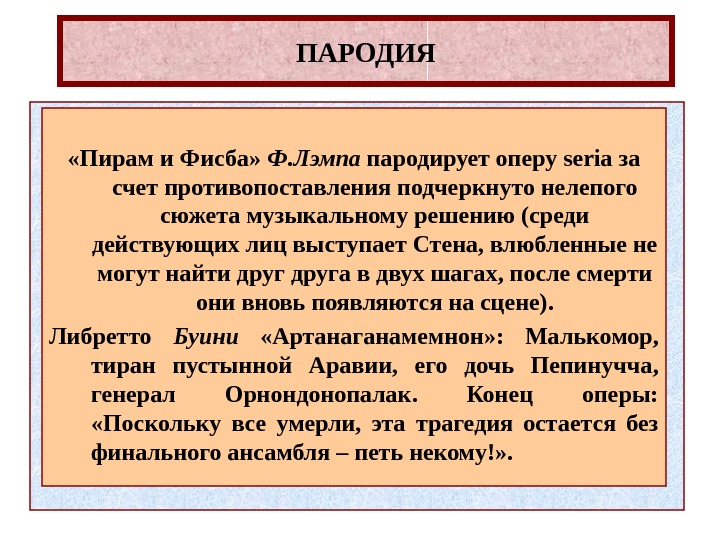 ПАРОДИЯ

«Пирам и Фисба» Ф.Лэмпа пародирует оперу seria за счет противопоставления подчеркнуто нелепого сюжета музыкальному решению (среди действующих лиц выступает Стена, влюбленные не могут найти друг друга в двух шагах, после смерти они вновь появляются на сцене).

Либретто Буини «Артанаганамемнон»: Малькомор, тиран пустынной Аравии, его дочь Пепинучча, генерал Орнондонопалак. Конец оперы: «Поскольку все умерли, эта трагедия остается без финального ансамбля – петь некому!».